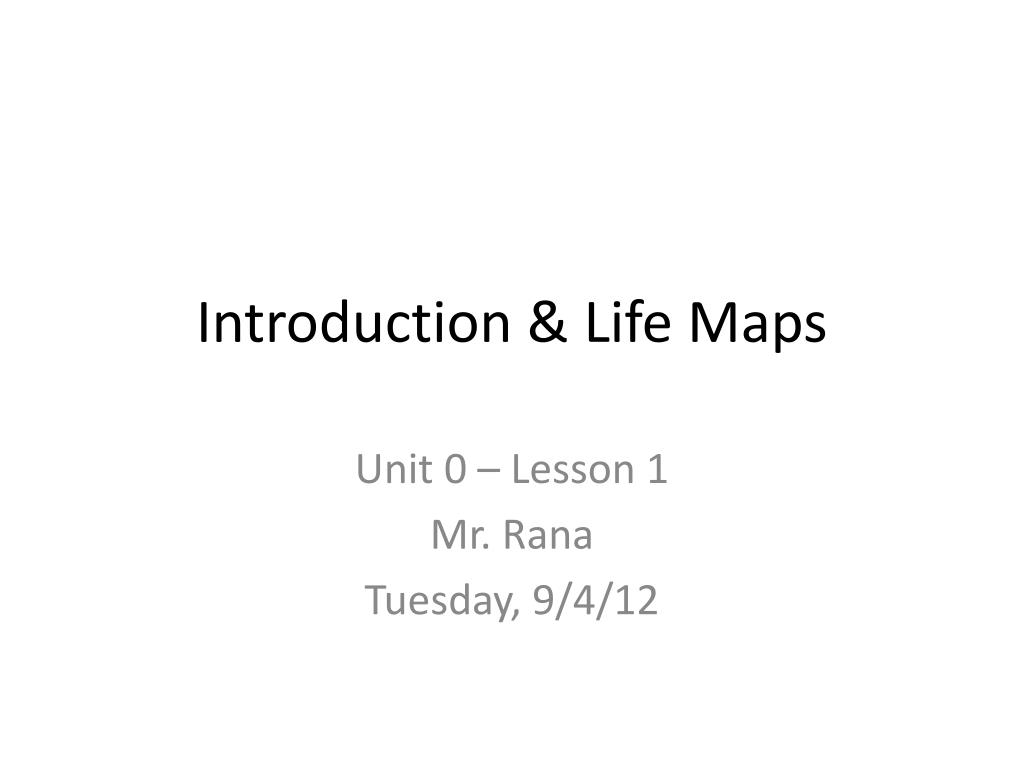 Introduction & Life Maps

Unit 0 – Lesson 1
Mr. Rana
Tuesday, 9/4/12